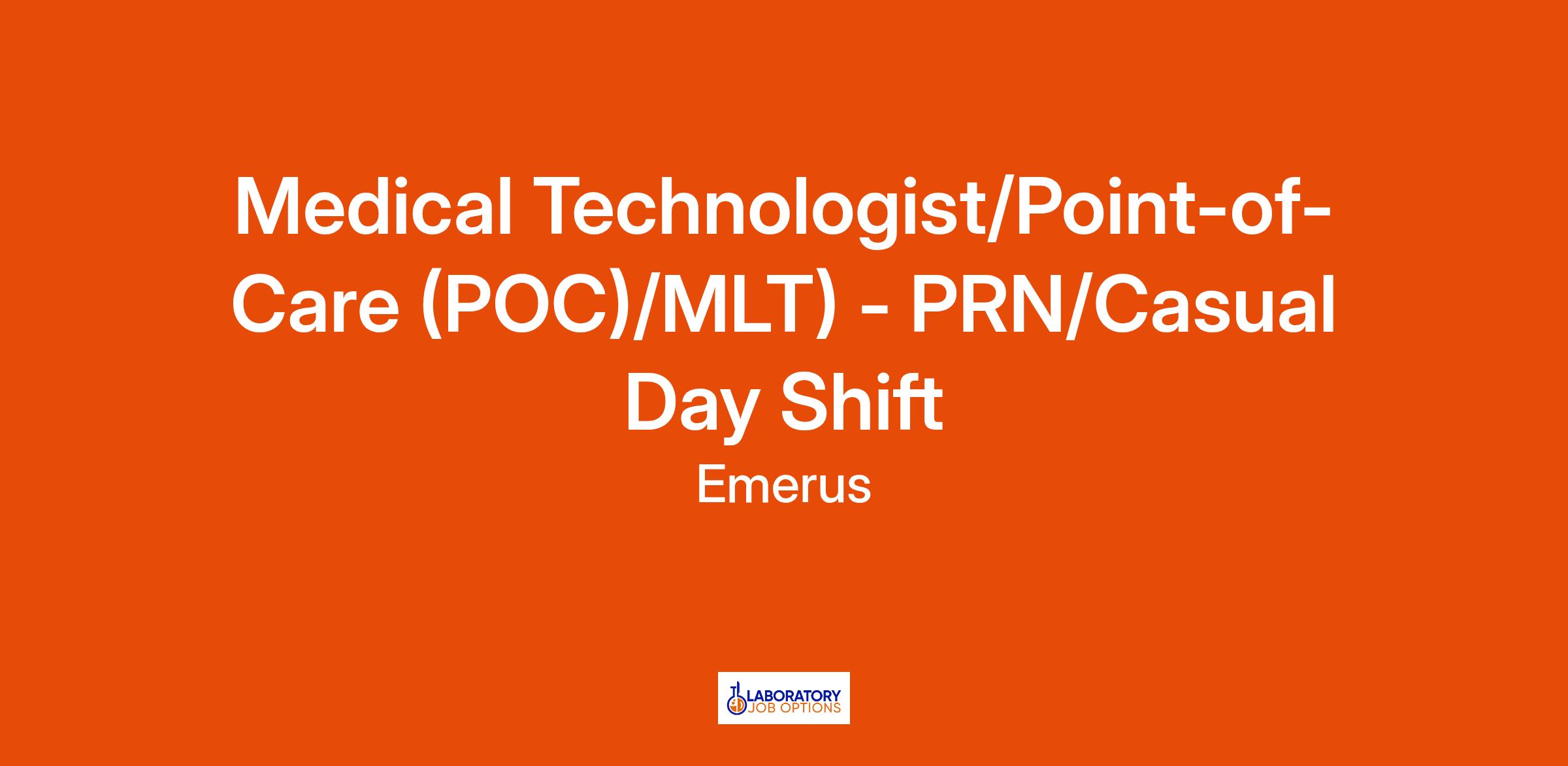 Medical Technologist/Point-of-Care (POC)/MLT) - PRN/Casual Day Shift

Emerus

LABORATORY
JOB OPTIONS